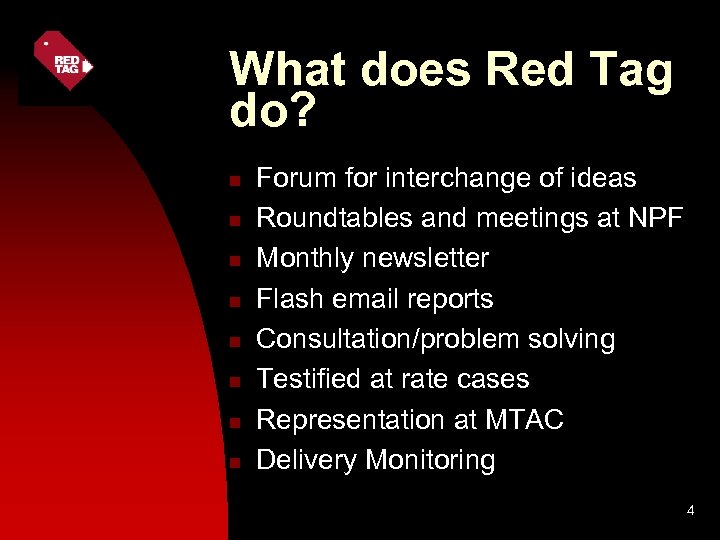 RED TAG

What does Red Tag do?

- Forum for interchange of ideas
- Roundtables and meetings at NPF
- Monthly newsletter
- Flash email reports
- Consultation/problem solving
- Testified at rate cases
- Representation at MTAC
- Delivery Monitoring

4